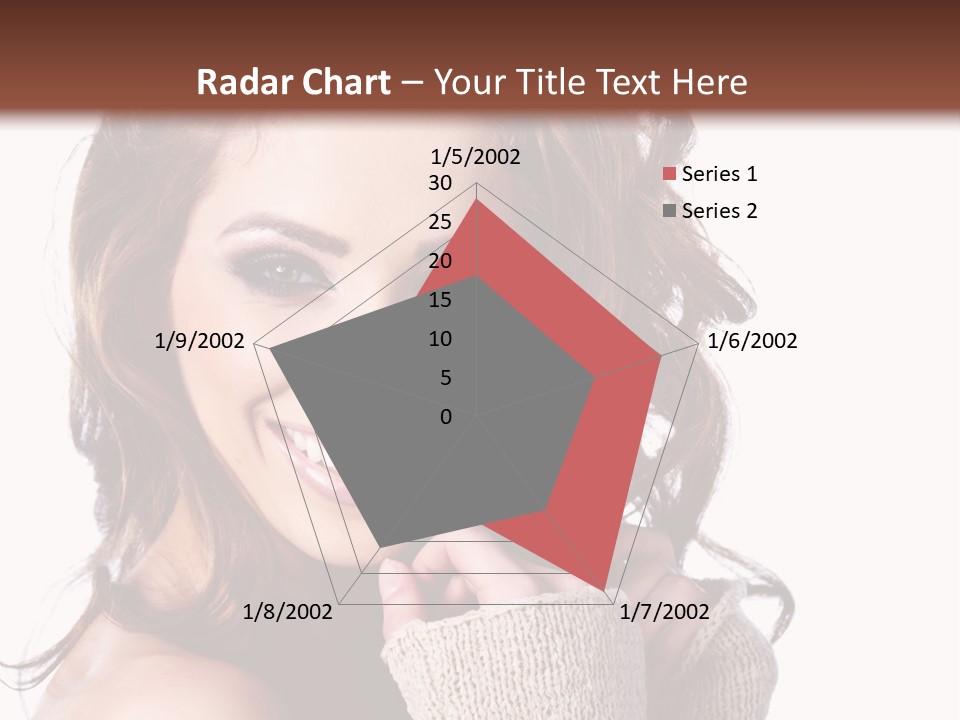 Radar Chart – Your Title Text Here

1/5/2002
30
25
20
15
10
5
0
1/6/2002
1/7/2002
1/8/2002
1/9/2002

Series 1
Series 2